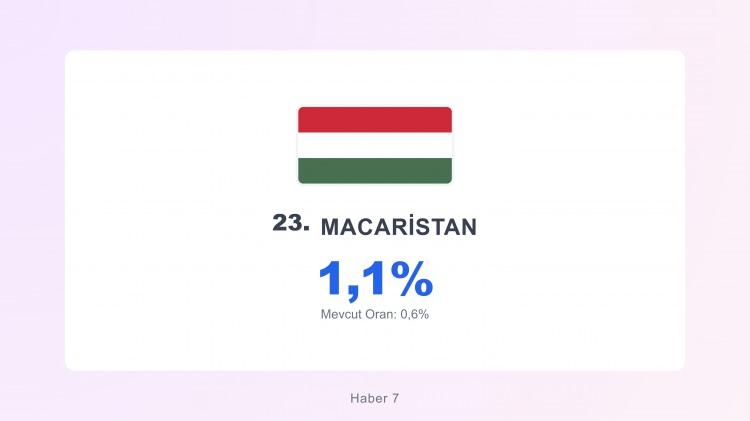 23. MACARİSTAN

1,1%

Mevcut Oran: 0,6%

Haber 7